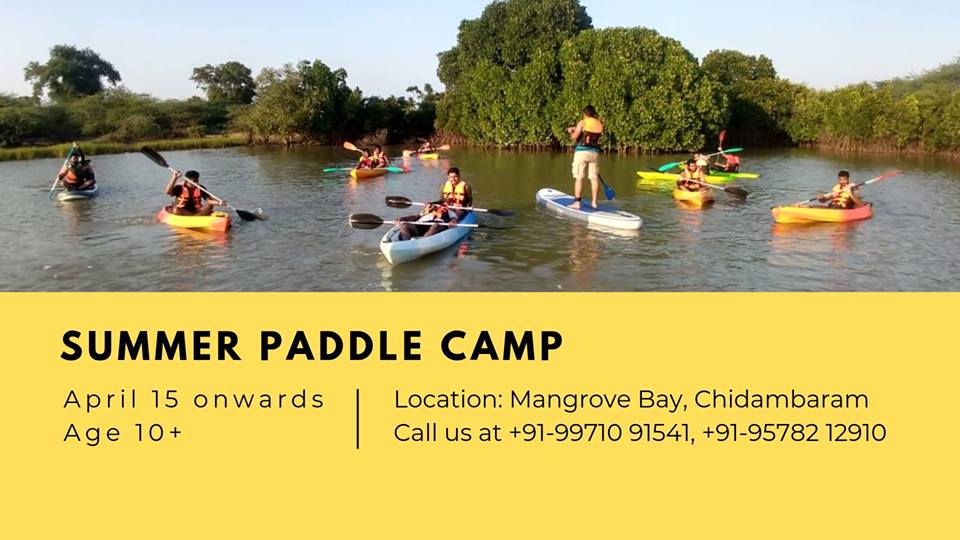 SUMMER PADDLE CAMP

April 15 onwards
Age 10+

Location: Mangrove Bay, Chidambaram
Call us at +91-99710 91541, +91-95782 12910